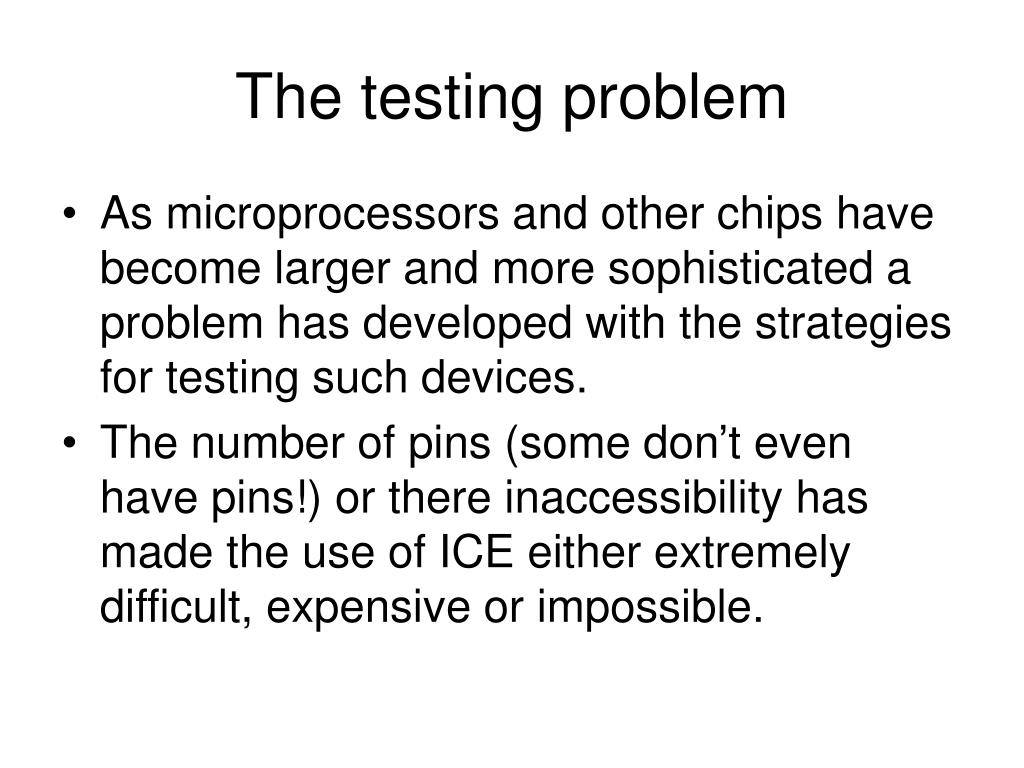 The testing problem

• As microprocessors and other chips have become larger and more sophisticated a problem has developed with the strategies for testing such devices.
• The number of pins (some don’t even have pins!) or there inaccessibility has made the use of ICE either extremely difficult, expensive or impossible.